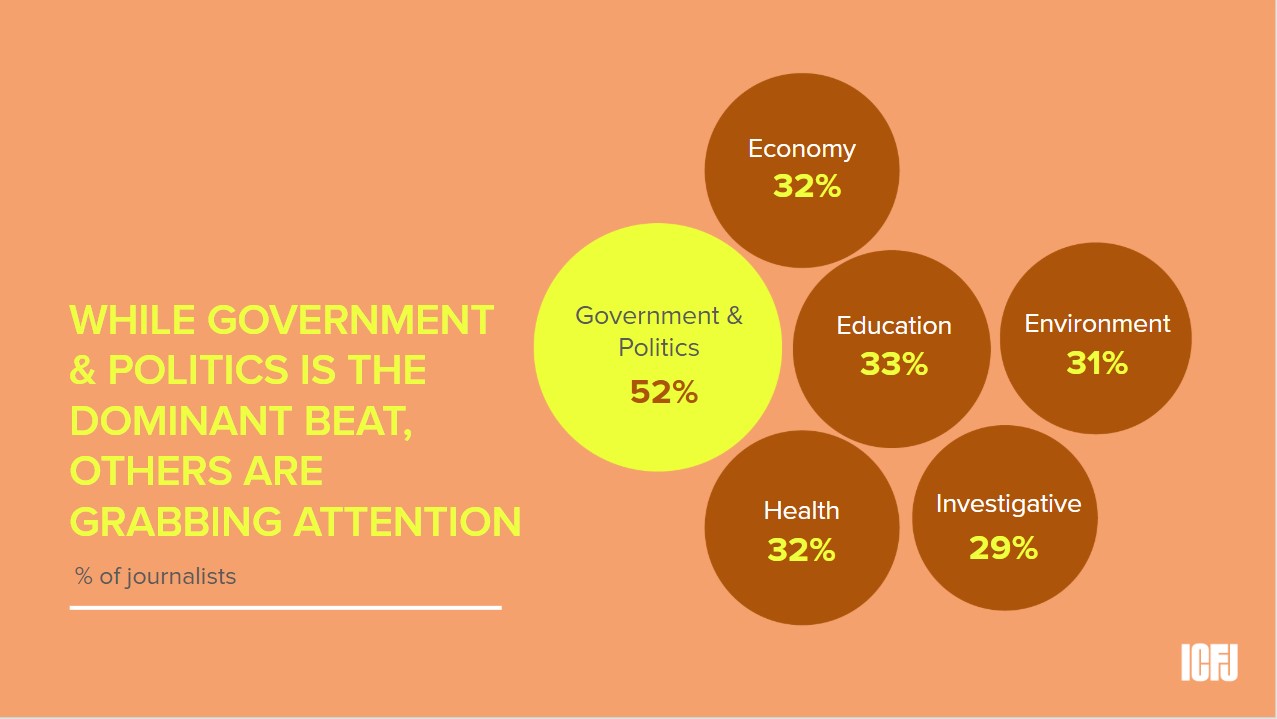 WHILE GOVERNMENT & POLITICS IS THE DOMINANT BEAT, OTHERS ARE GRABBING ATTENTION

% of journalists

Economy
32%

Government & Politics
52%

Education
33%

Environment
31%

Health
32%

Investigative
29%

ICFJ